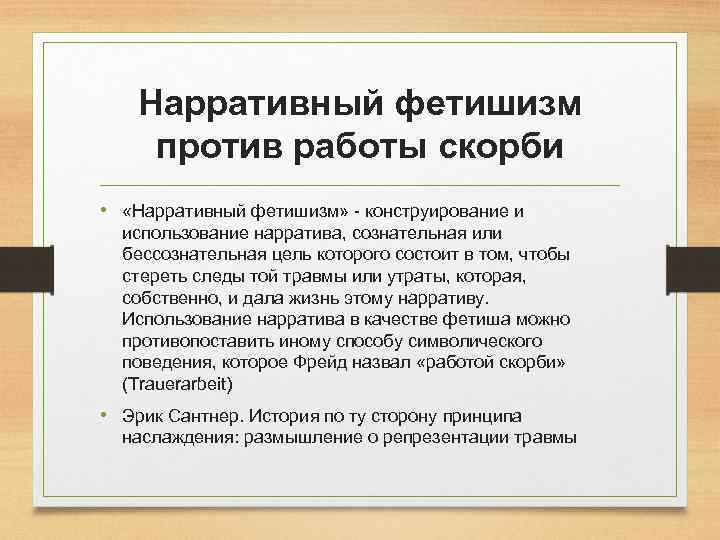 Нарративный фетишизм против работы скорби

• «Нарративный фетишизм» - конструирование и использование нарратива, сознательная или бессознательная цель которого состоит в том, чтобы стереть следы той травмы или утраты, которая, собственно, и дала жизнь этому нарративу. Использование нарратива в качестве фетиша можно противопоставить иному способу символического поведения, которое Фрейд назвал «работой скорби» (Trauerarbeit)

• Эрик Сантнер. История по ту сторону принципа наслаждения: размышление о репрезентации травмы